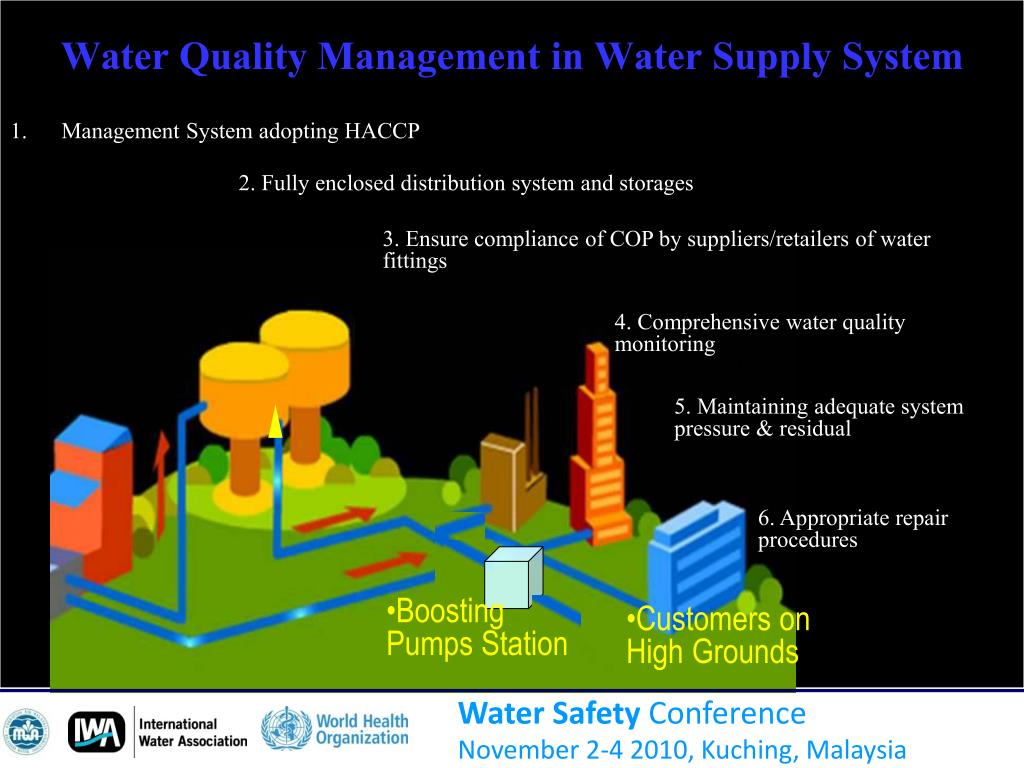 Water Quality Management in Water Supply System

1. Management System adopting HACCP

2. Fully enclosed distribution system and storages

3. Ensure compliance of COP by suppliers/retailers of water fittings

4. Comprehensive water quality monitoring

5. Maintaining adequate system pressure & residual

6. Appropriate repair procedures

•Boosting Pumps Station

•Customers on High Grounds

IWA International Water Association

World Health Organization

Water Safety Conference

November 2-4 2010, Kuching, Malaysia